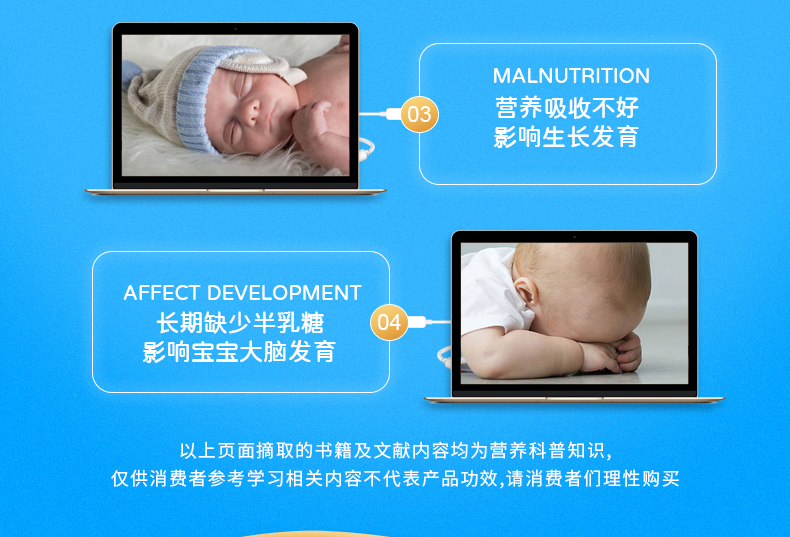 03

MALNUTRITION
营养吸收不好
影响生长发育

AFFECT DEVELOPMENT
长期缺少半乳糖
影响宝宝大脑发育

04

以上页面摘取的书籍及文献内容均为营养科普知识，
仅供消费者参考学习相关内容不代表产品功效,请消费者们理性购买